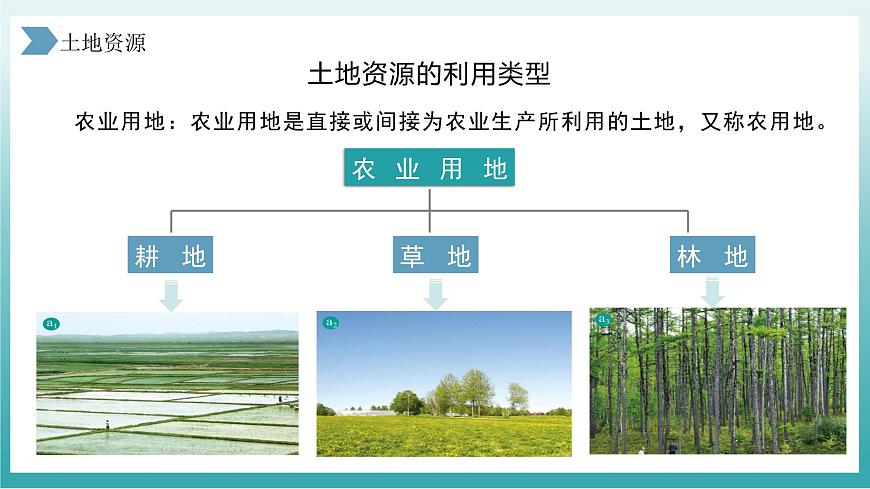 土地资源

土地资源的利用类型

农业用地：农业用地是直接或间接为农业生产所利用的土地，又称农用地。

农业用地

耕地

草地

林地

$a_1$

$a_2$

$a_3$